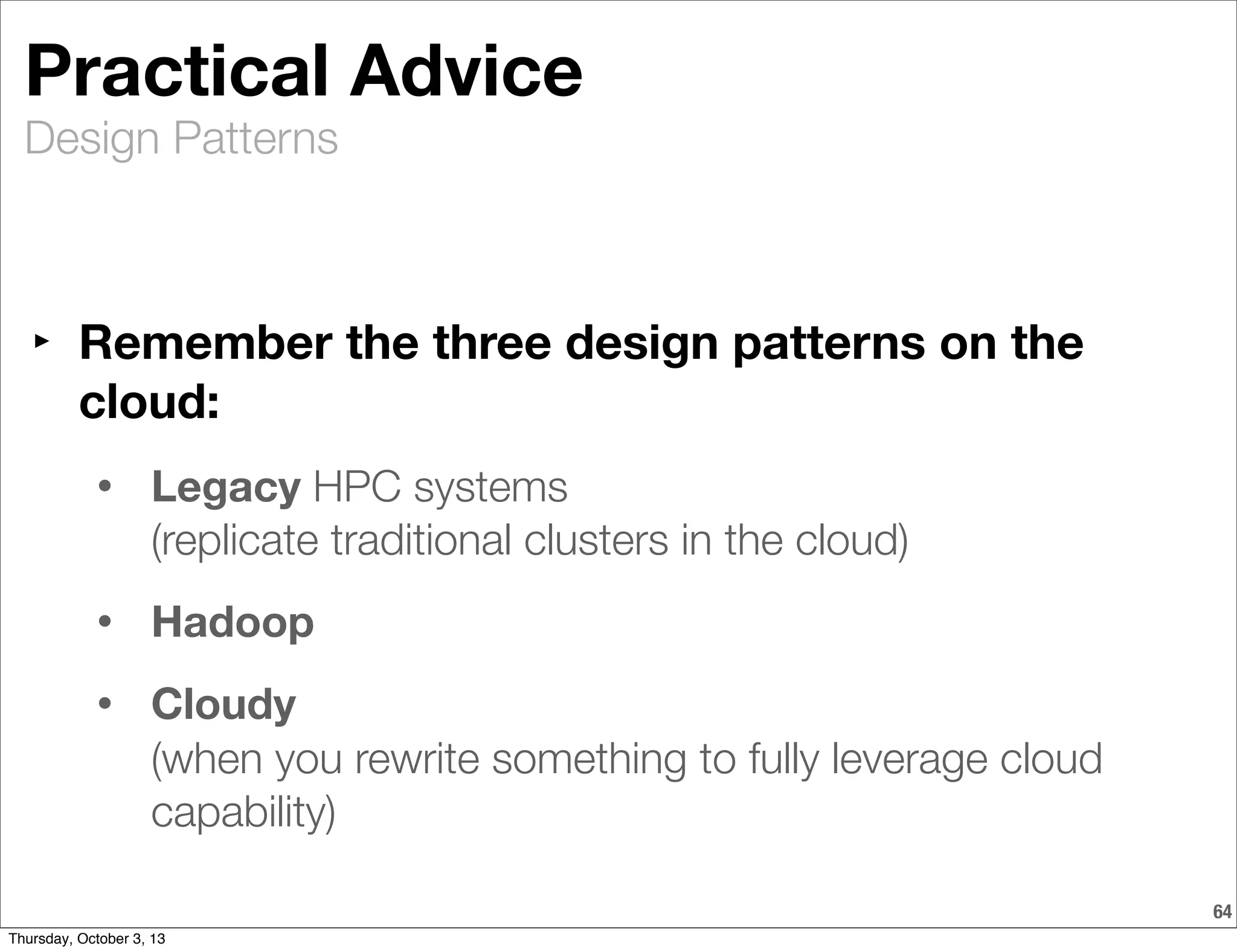 Practical Advice
Design Patterns

‣ Remember the three design patterns on the cloud:

• Legacy HPC systems
(replicate traditional clusters in the cloud)

• Hadoop

• Cloudy
(when you rewrite something to fully leverage cloud capability)

64

Thursday, October 3, 13